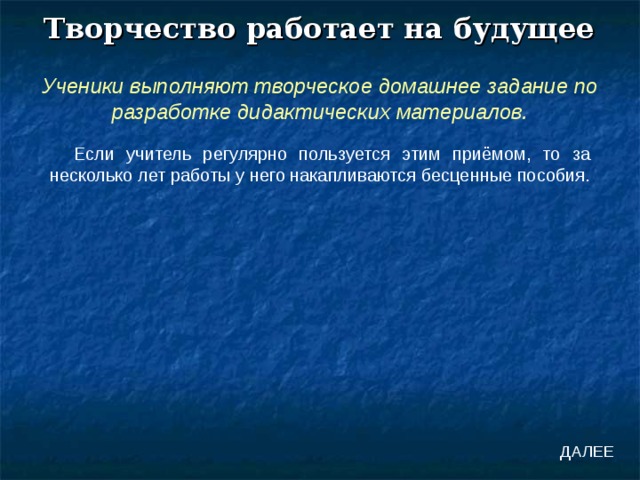 Творчество работает на будущее

Ученики выполняют творческое домашнее задание по разработке дидактических материалов.

Если учитель регулярно пользуется этим приёмом, то за несколько лет работы у него накапливаются бесценные пособия.

ДАЛЕЕ